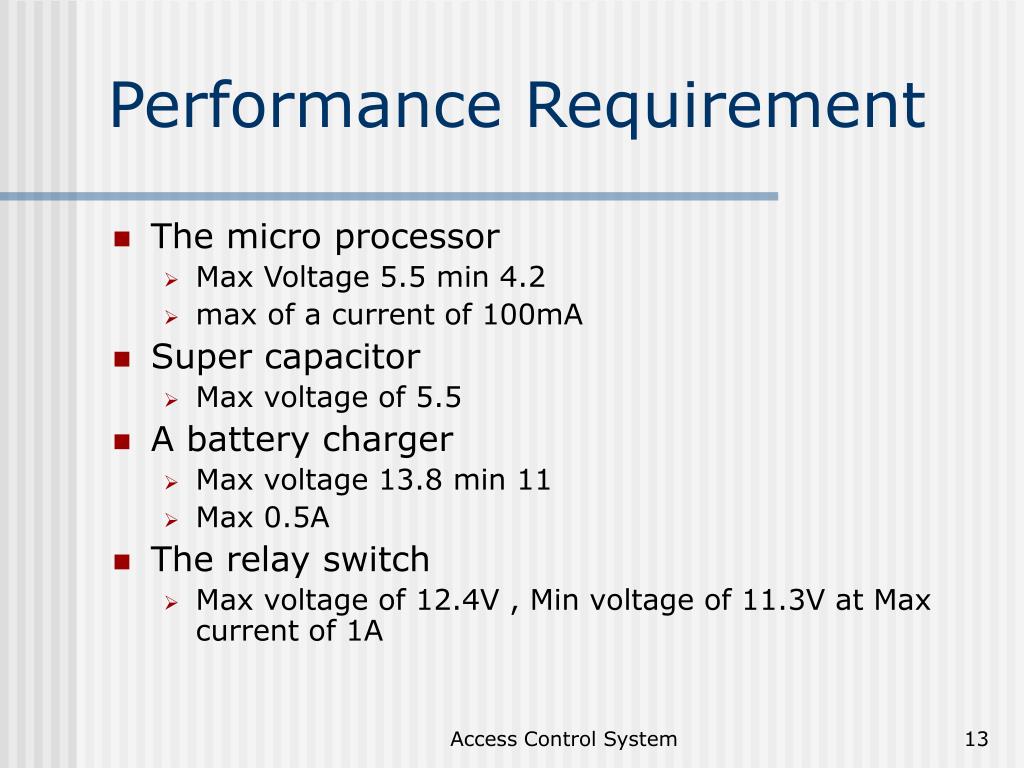 Performance Requirement

- The micro processor
  - Max Voltage 5.5 min 4.2
  - max of a current of 100mA
- Super capacitor
  - Max voltage of 5.5
- A battery charger
  - Max voltage 13.8 min 11
  - Max 0.5A
- The relay switch
  - Max voltage of 12.4V , Min voltage of 11.3V at Max current of 1A

Access Control System

13